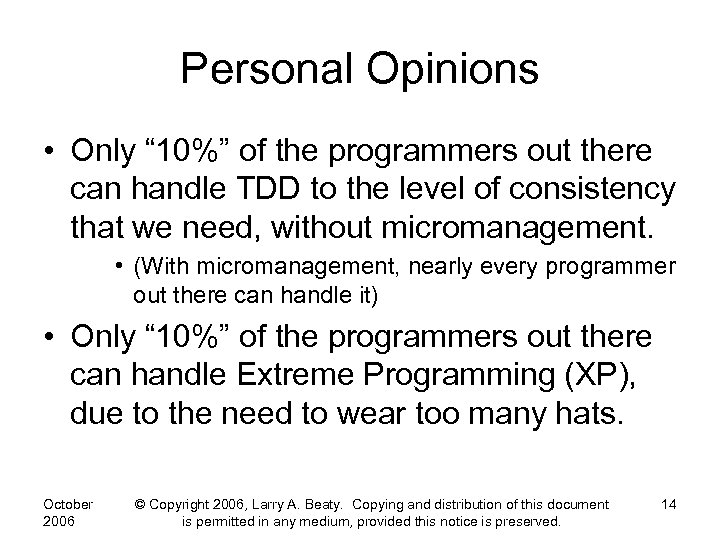 Personal Opinions

• Only “10%” of the programmers out there can handle TDD to the level of consistency that we need, without micromanagement.

• (With micromanagement, nearly every programmer out there can handle it)

• Only “10%” of the programmers out there can handle Extreme Programming (XP), due to the need to wear too many hats.

October 2006

© Copyright 2006, Larry A. Beaty. Copying and distribution of this document is permitted in any medium, provided this notice is preserved.

14